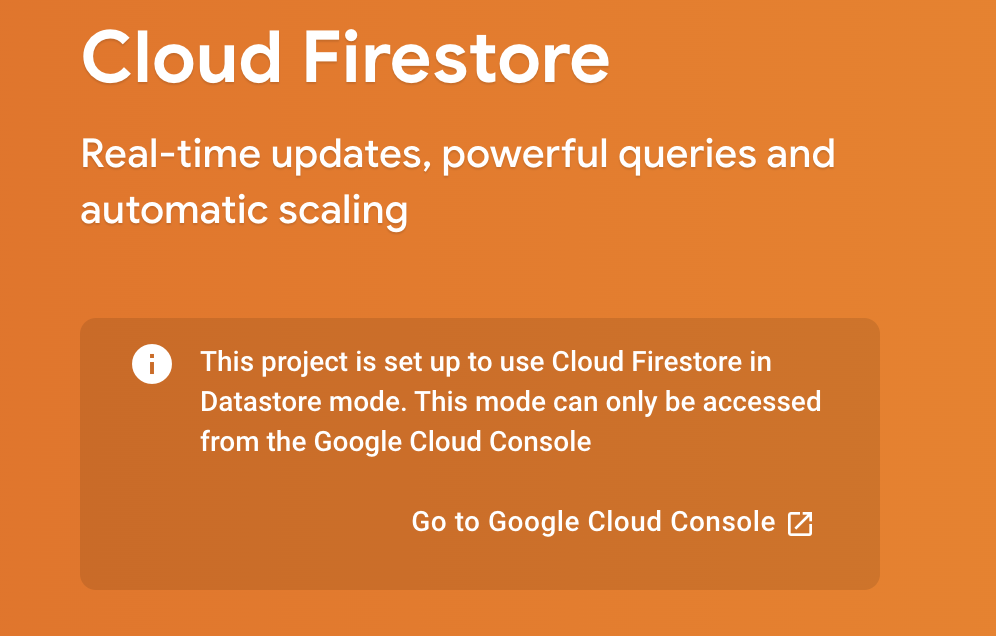 Cloud Firestore

Real-time updates, powerful queries and automatic scaling

This project is set up to use Cloud Firestore in Datastore mode. This mode can only be accessed from the Google Cloud Console

Go to Google Cloud Console